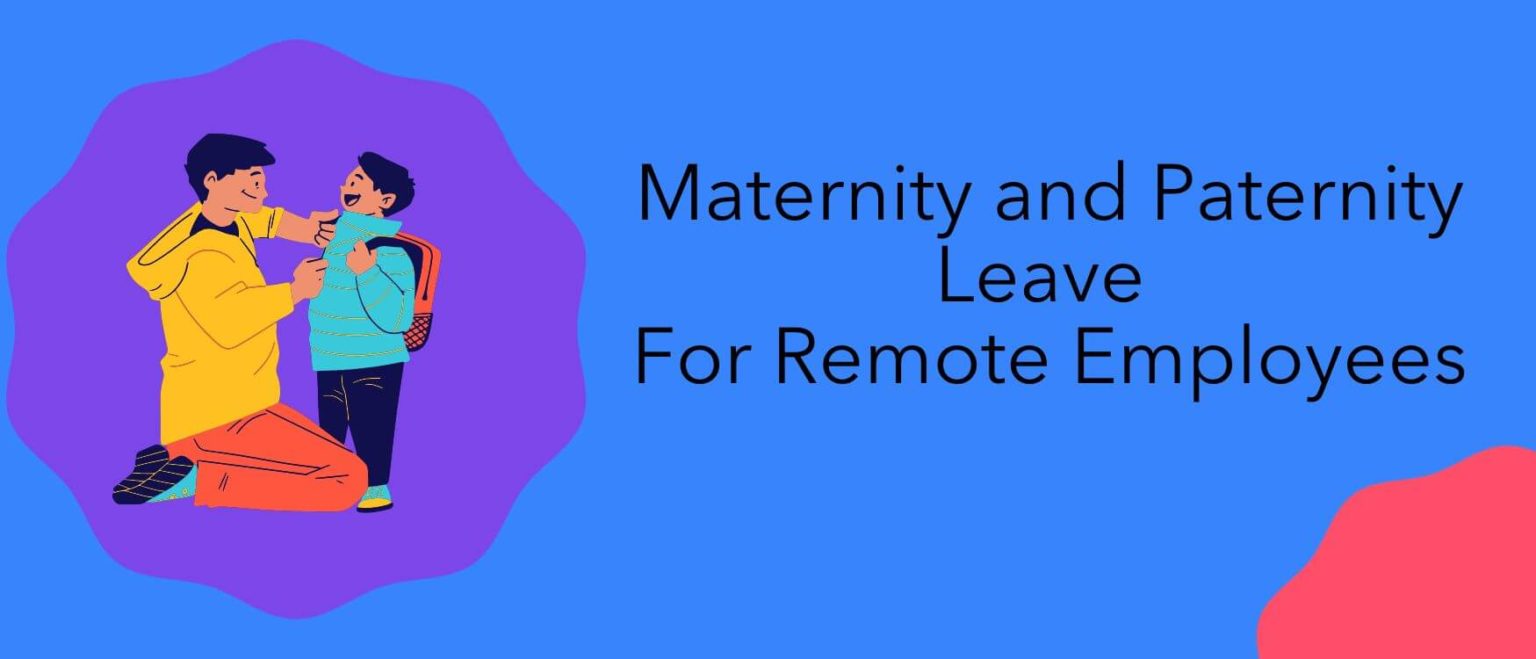 Maternity and Paternity Leave For Remote Employees